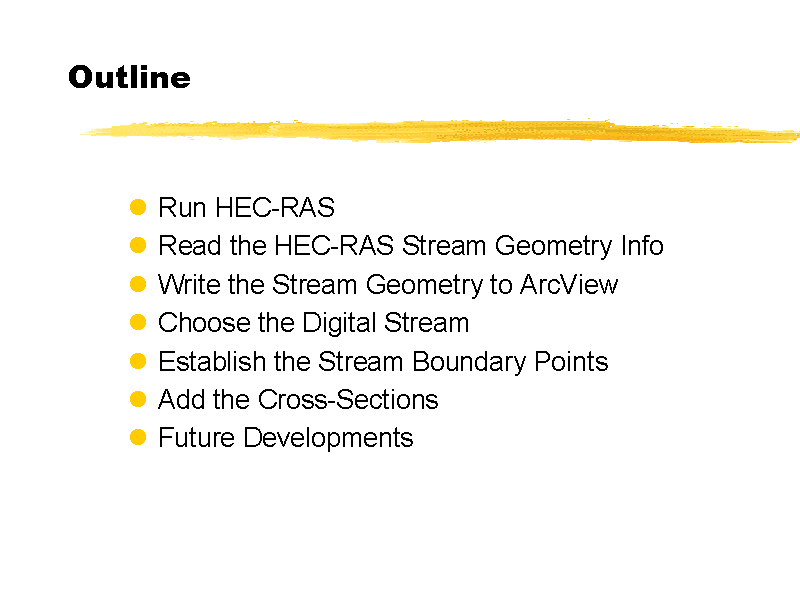 Outline

- Run HEC-RAS
- Read the HEC-RAS Stream Geometry Info
- Write the Stream Geometry to ArcView
- Choose the Digital Stream
- Establish the Stream Boundary Points
- Add the Cross-Sections
- Future Developments